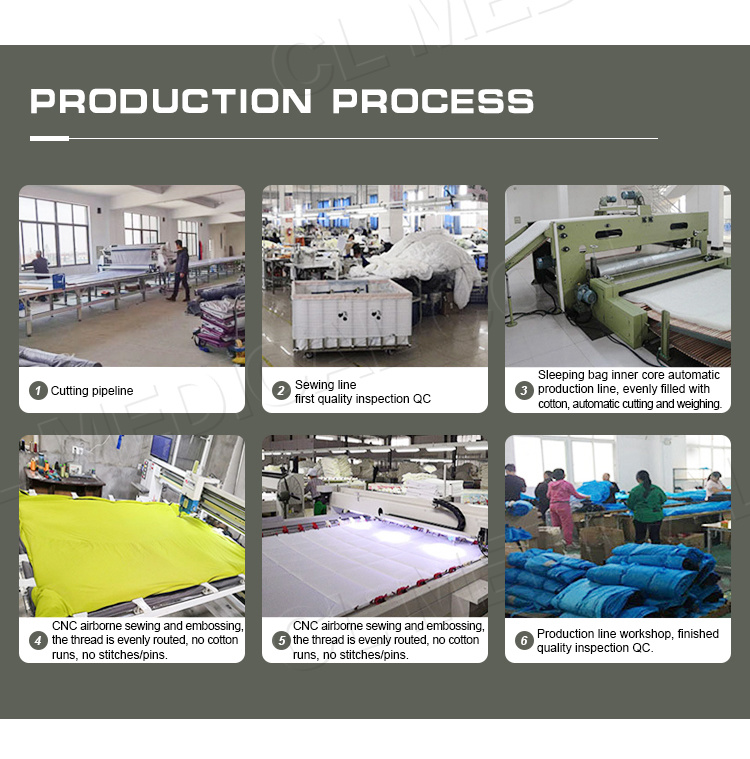 PRODUCTION PROCESS

1 Cutting pipeline

2 Sewing line first quality inspection QC

3 Sleeping bag inner core automatic production line, evenly filled with cotton, automatic cutting and weighing.

4 CNC airborne sewing and embossing, the thread is evenly routed, no cotton runs, no stitches/pins.

5 CNC airborne sewing and embossing, the thread is evenly routed, no cotton runs, no stitches/pins.

6 Production line workshop, finished quality inspection QC.